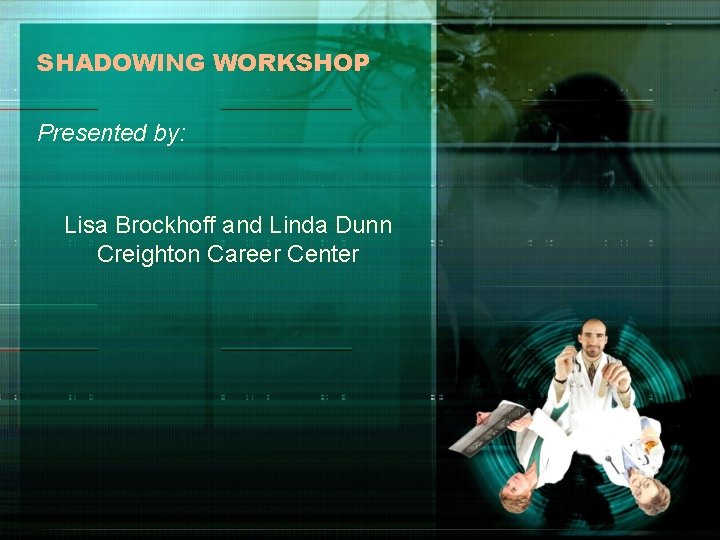 SHADOWING WORKSHOP

Presented by:

Lisa Brockhoff and Linda Dunn
Creighton Career Center